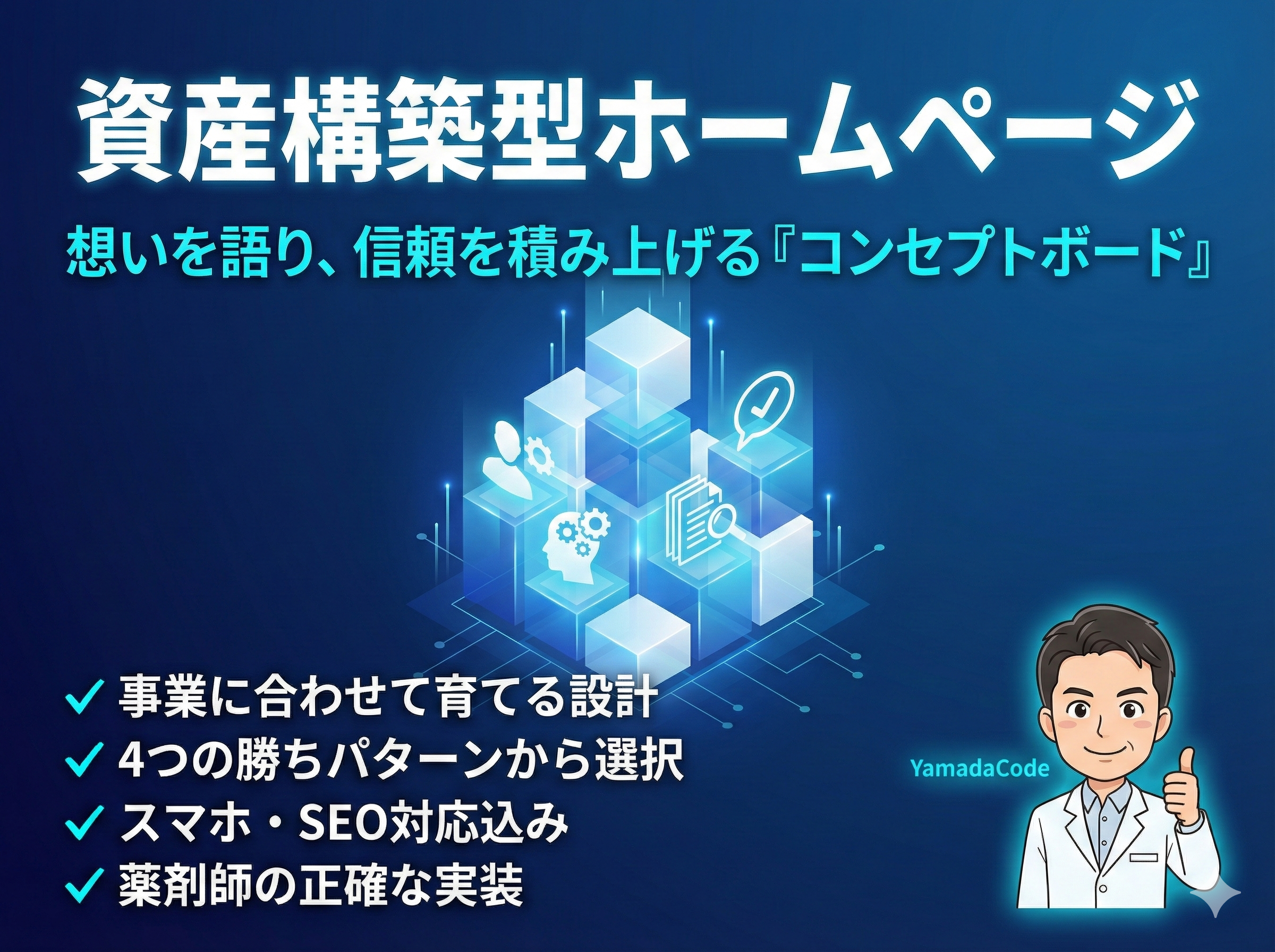 資産構築型ホームページ

想いを語り、信頼を積み上げる『コンセプトボード』

✓ 事業に合わせて育てる設計
✓ 4つの勝ちパターンから選択
✓ スマホ・SEO対応込み
✓ 薬剤師の正確な実装

YamadaCode